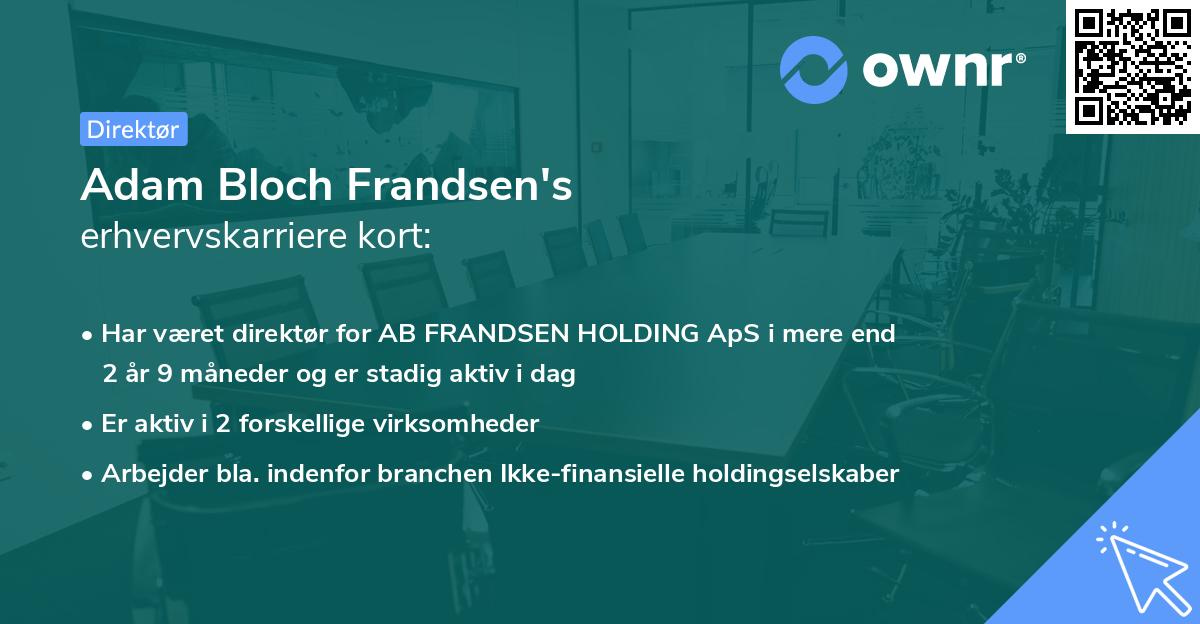 ownr®

Direktør

Adam Bloch Frandsen's erhvervskarriere kort:

• Har været direktør for AB FRANDSEN HOLDING ApS i mere end 2 år 9 måneder og er stadig aktiv i dag

• Er aktiv i 2 forskellige virksomheder

• Arbejder bla. indenfor branchen Ikke-finansielle holdingselskaber